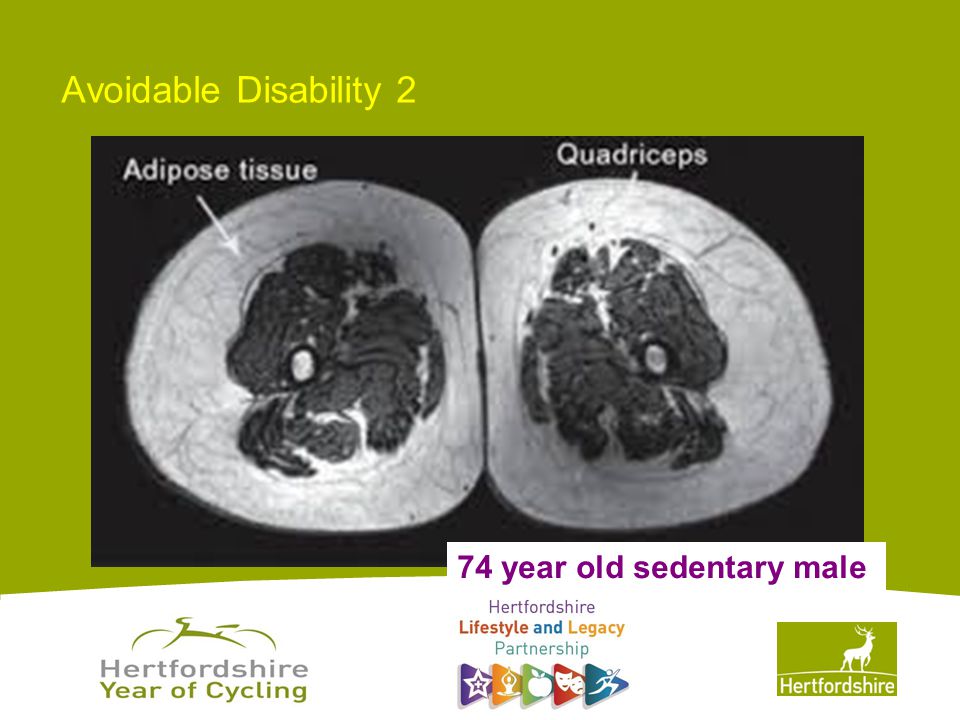 Avoidable Disability 2

Adipose tissue

Quadriceps

74 year old sedentary male

Hertfordshire Year of Cycling

Hertfordshire Lifestyle and Legacy Partnership

Hertfordshire